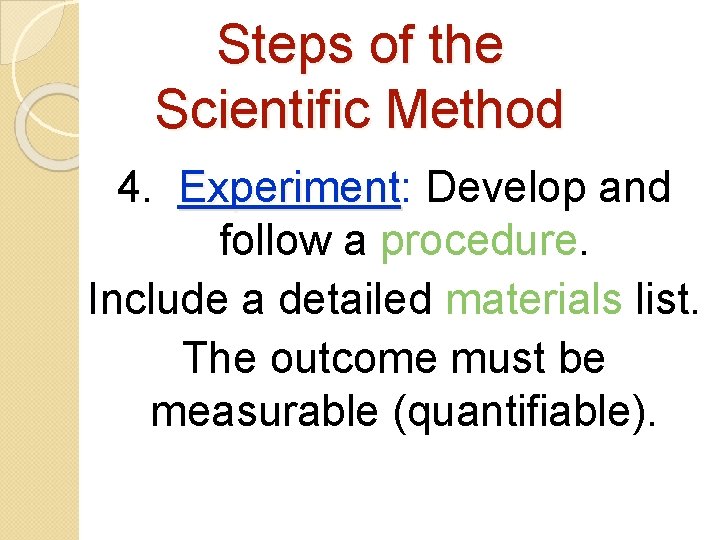 Steps of the Scientific Method

4. Experiment: Develop and follow a procedure.

Include a detailed materials list.

The outcome must be measurable (quantifiable).